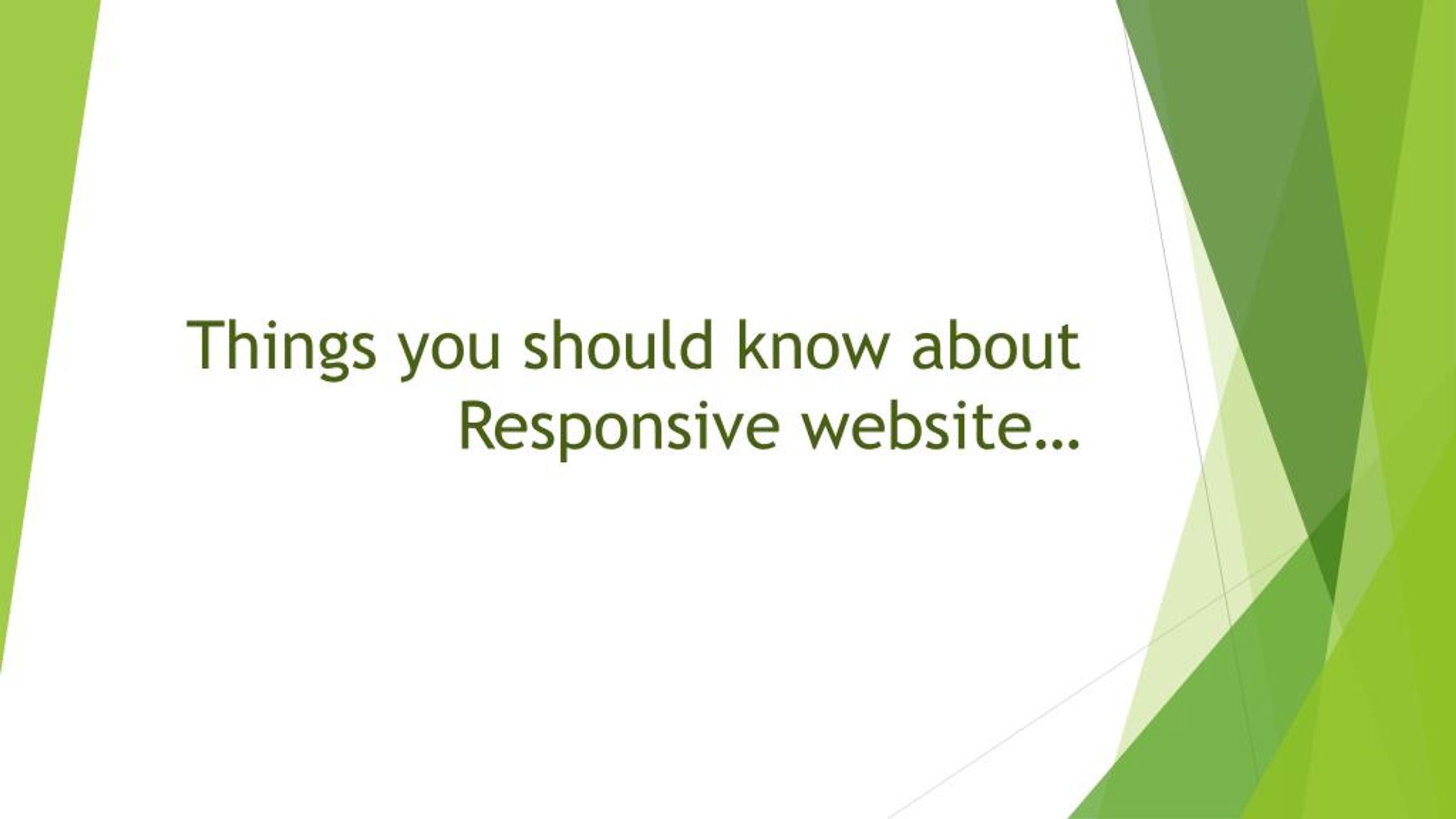 Things you should know about Responsive website…